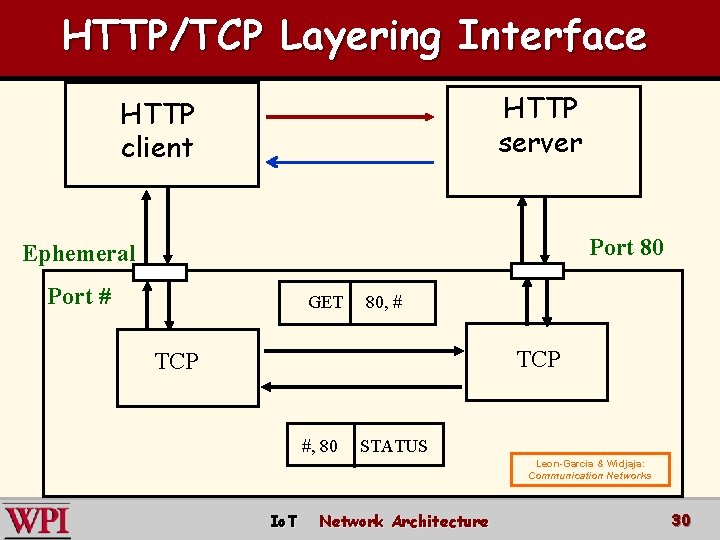 HTTP/TCP Layering Interface

HTTP client

HTTP server

Ephemeral

Port #

Port 80

GET | 80, #

TCP

TCP

#, 80 | STATUS

Leon-Garcia & Widjaja: Communication Networks

WPI

IoT Network Architecture

30